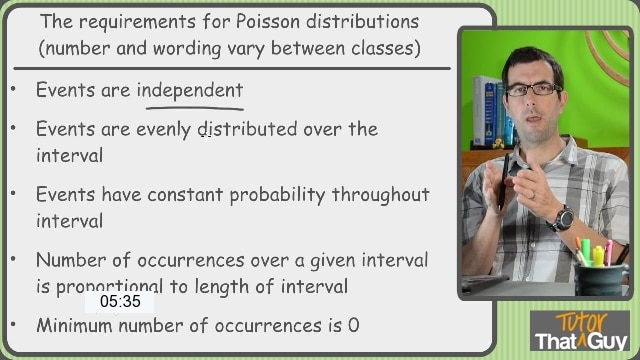 The requirements for Poisson distributions (number and wording vary between classes)

• Events are independent

• Events are evenly distributed over the interval

• Events have constant probability throughout interval

• Number of occurrences over a given interval is proportional to length of interval

05:35

• Minimum number of occurrences is 0

Tutor That Guy